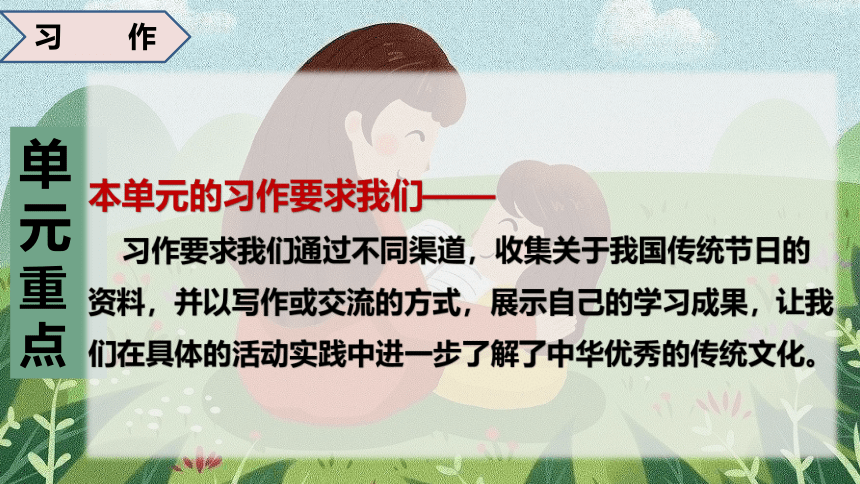 习　作

单元重点

本单元的习作要求我们——

习作要求我们通过不同渠道，收集关于我国传统节日的资料，并以写作或交流的方式，展示自己的学习成果，让我们在具体的活动实践中进一步了解了中华优秀的传统文化。